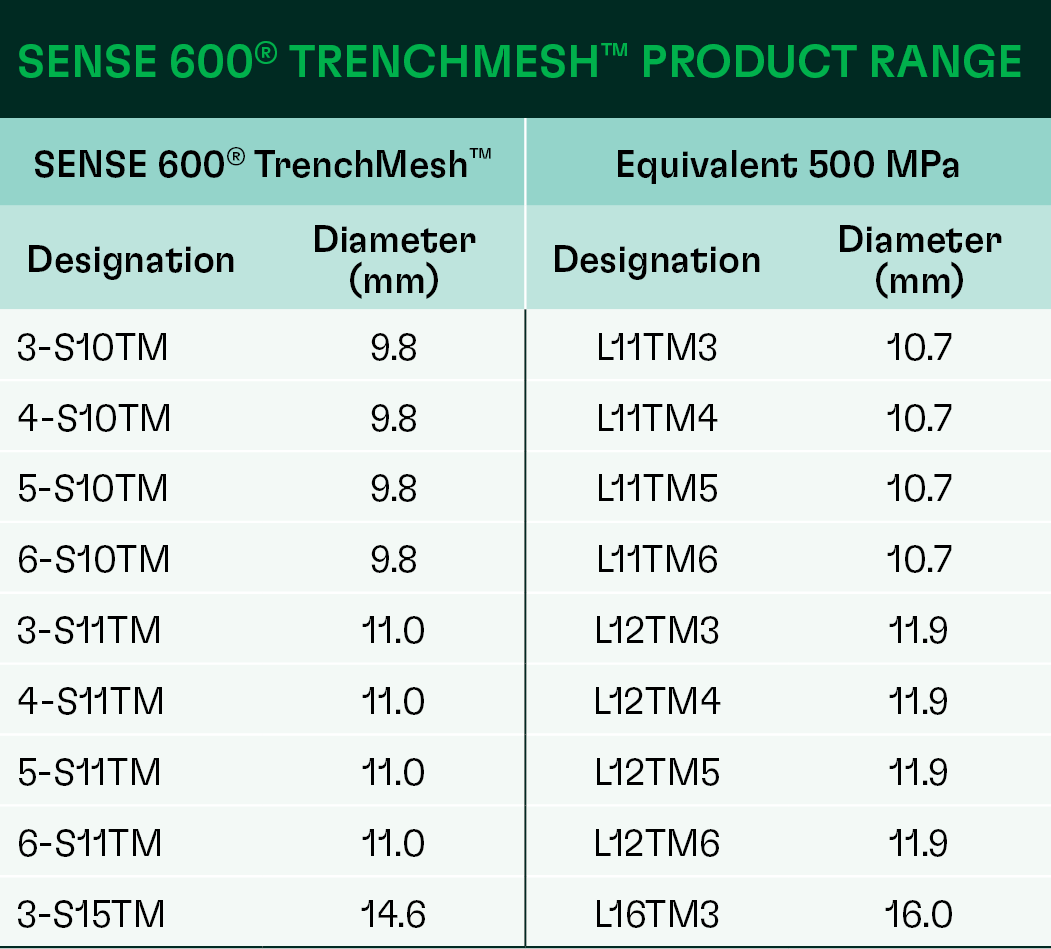 SENSE 600® TRENCHMESH™ PRODUCT RANGE

| SENSE 600® TrenchMesh™ | | Equivalent 500 MPa | |
|---|---|---|---|
| Designation | Diameter (mm) | Designation | Diameter (mm) |
| 3-S10TM | 9.8 | L11TM3 | 10.7 |
| 4-S10TM | 9.8 | L11TM4 | 10.7 |
| 5-S10TM | 9.8 | L11TM5 | 10.7 |
| 6-S10TM | 9.8 | L11TM6 | 10.7 |
| 3-S11TM | 11.0 | L12TM3 | 11.9 |
| 4-S11TM | 11.0 | L12TM4 | 11.9 |
| 5-S11TM | 11.0 | L12TM5 | 11.9 |
| 6-S11TM | 11.0 | L12TM6 | 11.9 |
| 3-S15TM | 14.6 | L16TM3 | 16.0 |